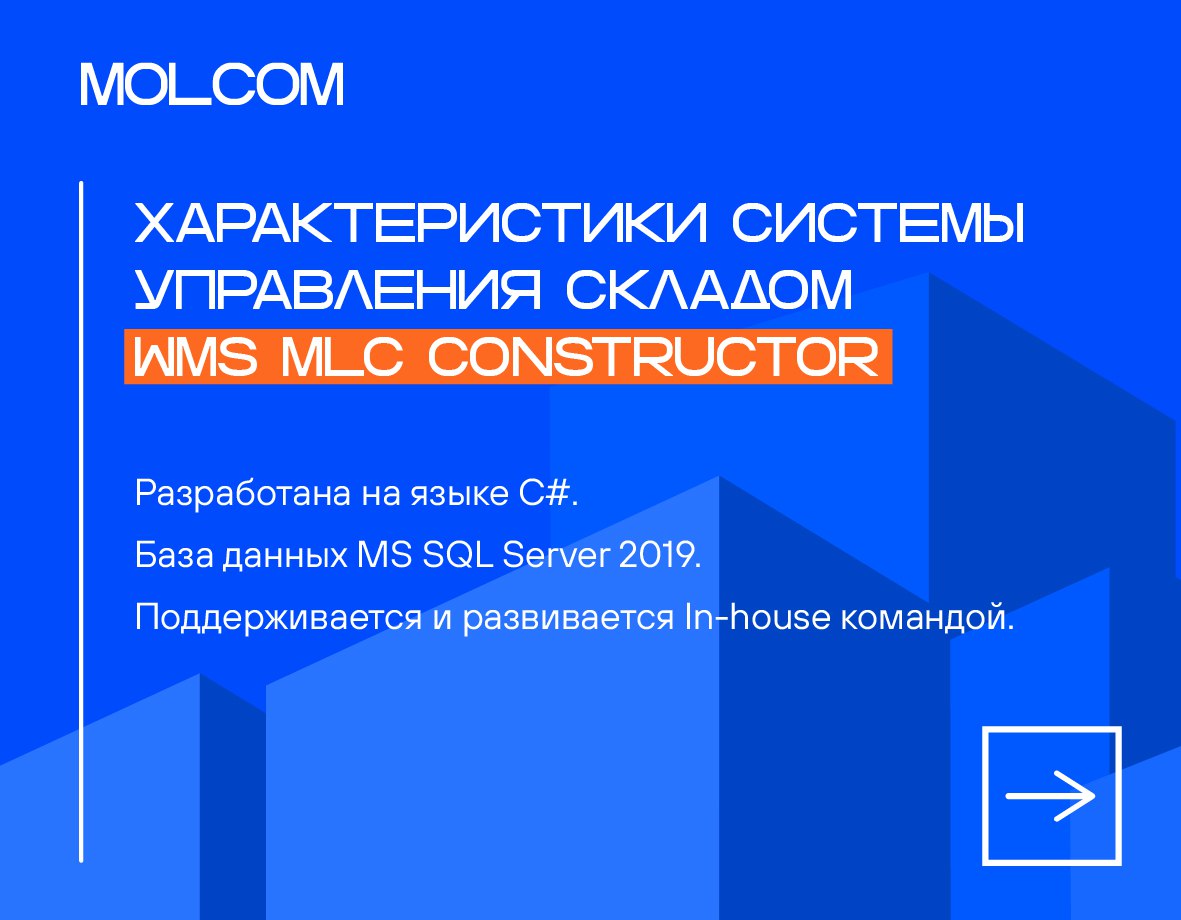 MOLCOM

ХАРАКТЕРИСТИКИ СИСТЕМЫ УПРАВЛЕНИЯ СКЛАДОМ WMS MLC CONSTRUCTOR

Разработана на языке C#.

База данных MS SQL Server 2019.

Поддерживается и развивается In-house командой.